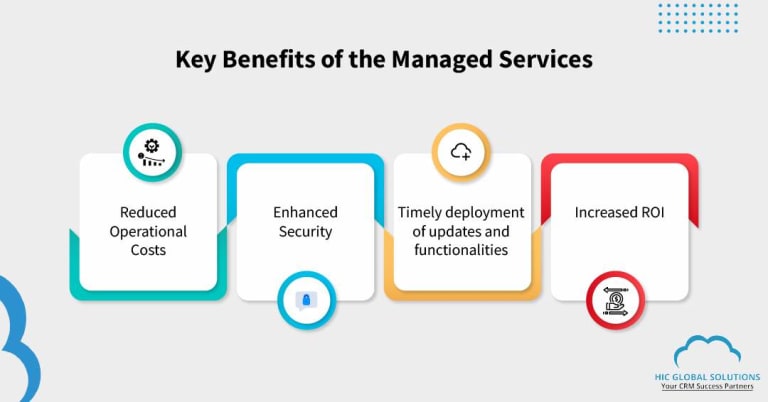 Key Benefits of the Managed Services

Reduced Operational Costs

Enhanced Security

Timely deployment of updates and functionalities

Increased ROI

HIC GLOBAL SOLUTIONS
Your CRM Success Partners